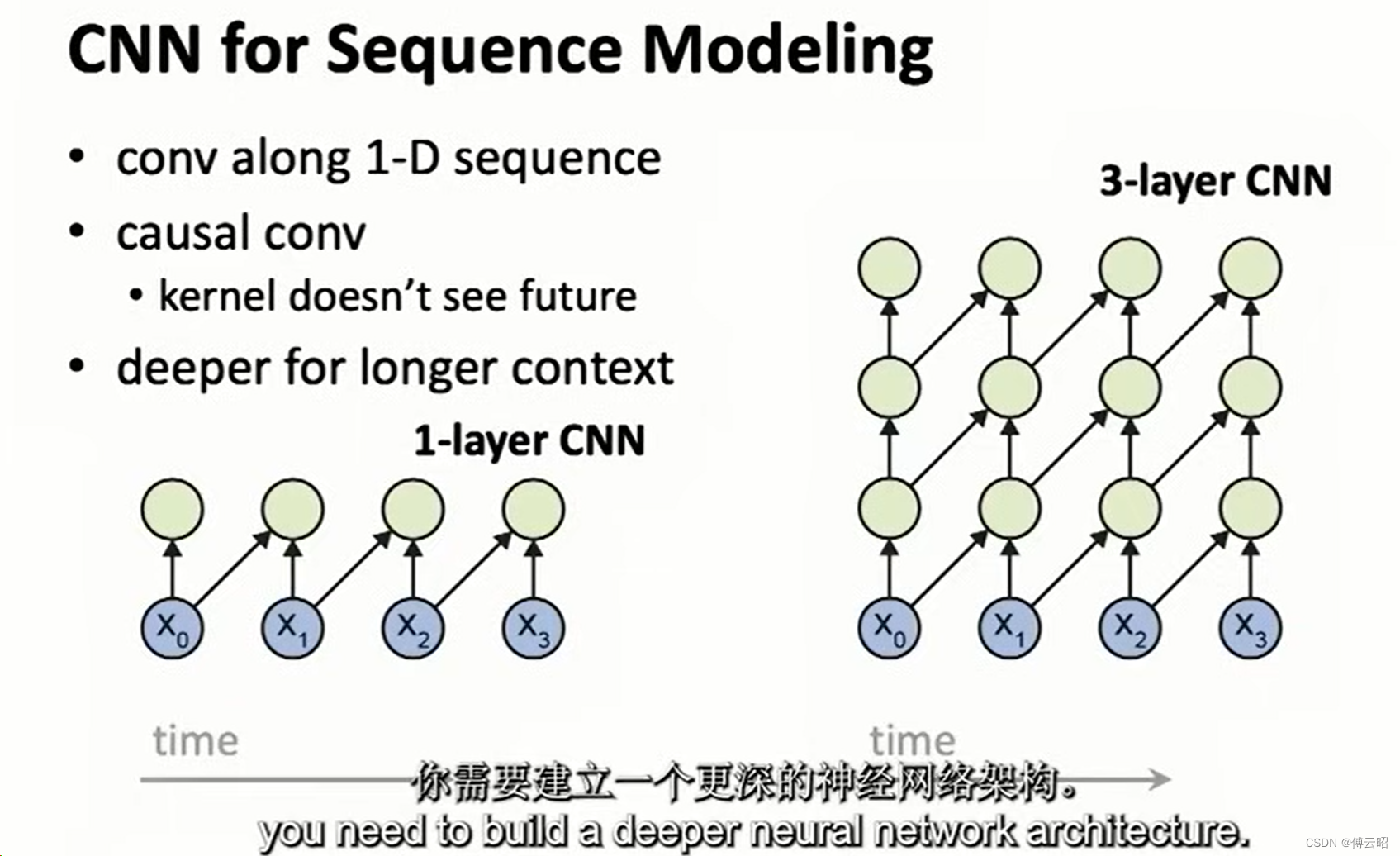 CNN for Sequence Modeling

• conv along 1-D sequence
• causal conv
  • kernel doesn't see future
• deeper for longer context

1-layer CNN

$X_0$ $X_1$ $X_2$ $X_3$

time

3-layer CNN

$X_0$ $X_1$ $X_2$ $X_3$

time

你需要建立一个更深的神经网络架构。
you need to build a deeper neural network architecture.

CSDN @傅云昭